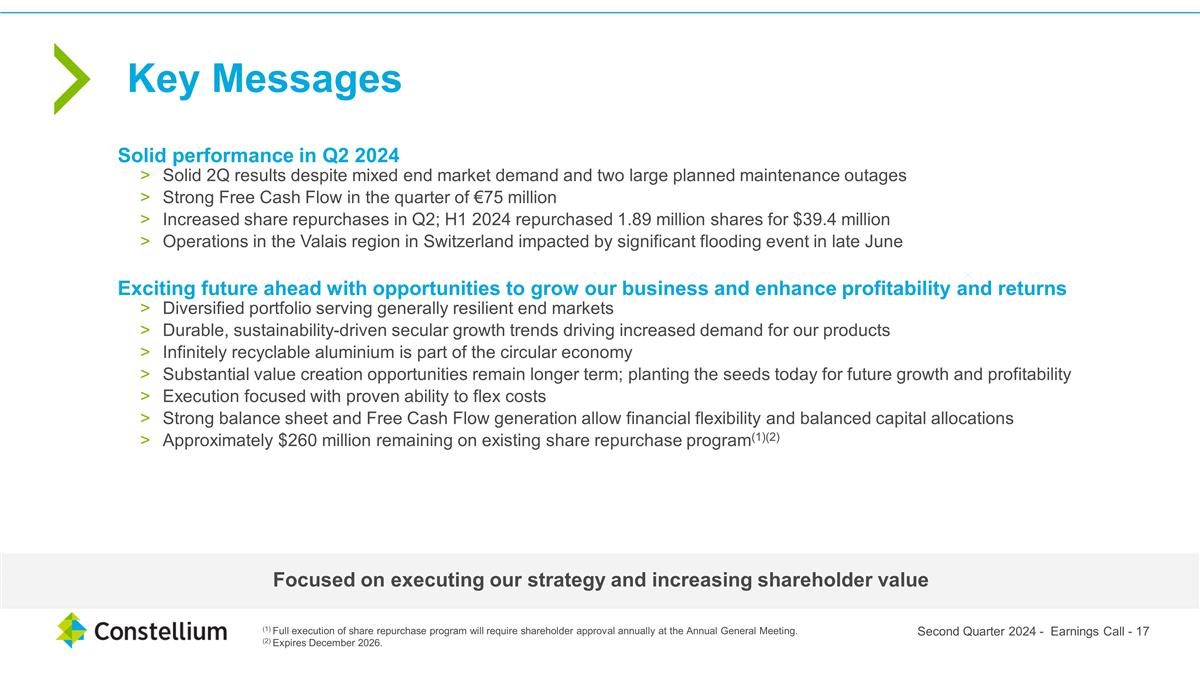 Key Messages

Solid performance in Q2 2024
> Solid 2Q results despite mixed end market demand and two large planned maintenance outages
> Strong Free Cash Flow in the quarter of €75 million
> Increased share repurchases in Q2; H1 2024 repurchased 1.89 million shares for $39.4 million
> Operations in the Valais region in Switzerland impacted by significant flooding event in late June

Exciting future ahead with opportunities to grow our business and enhance profitability and returns
> Diversified portfolio serving generally resilient end markets
> Durable, sustainability-driven secular growth trends driving increased demand for our products
> Infinitely recyclable aluminium is part of the circular economy
> Substantial value creation opportunities remain longer term; planting the seeds today for future growth and profitability
> Execution focused with proven ability to flex costs
> Strong balance sheet and Free Cash Flow generation allow financial flexibility and balanced capital allocations
> Approximately $260 million remaining on existing share repurchase program$^{(1)(2)}$

Focused on executing our strategy and increasing shareholder value

Constellium

$^{(1)}$ Full execution of share repurchase program will require shareholder approval annually at the Annual General Meeting.
$^{(2)}$ Expires December 2026.

Second Quarter 2024 - Earnings Call - 17